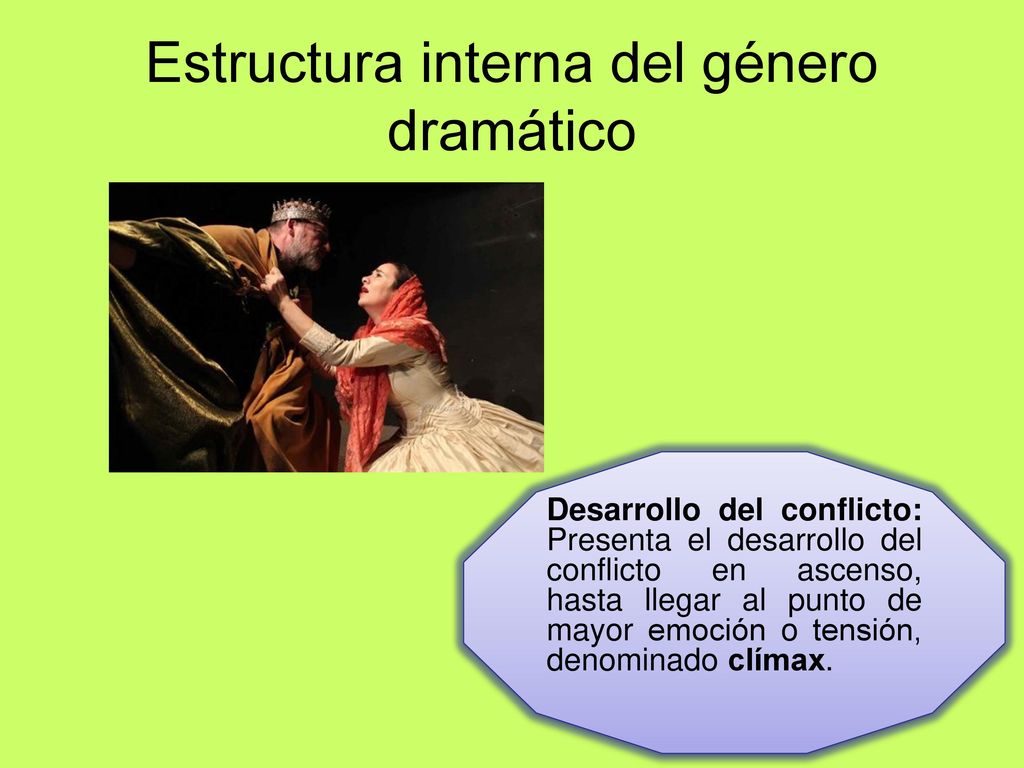 Estructura interna del género dramático

Desarrollo del conflicto: Presenta el desarrollo del conflicto en ascenso, hasta llegar al punto de mayor emoción o tensión, denominado clímax.